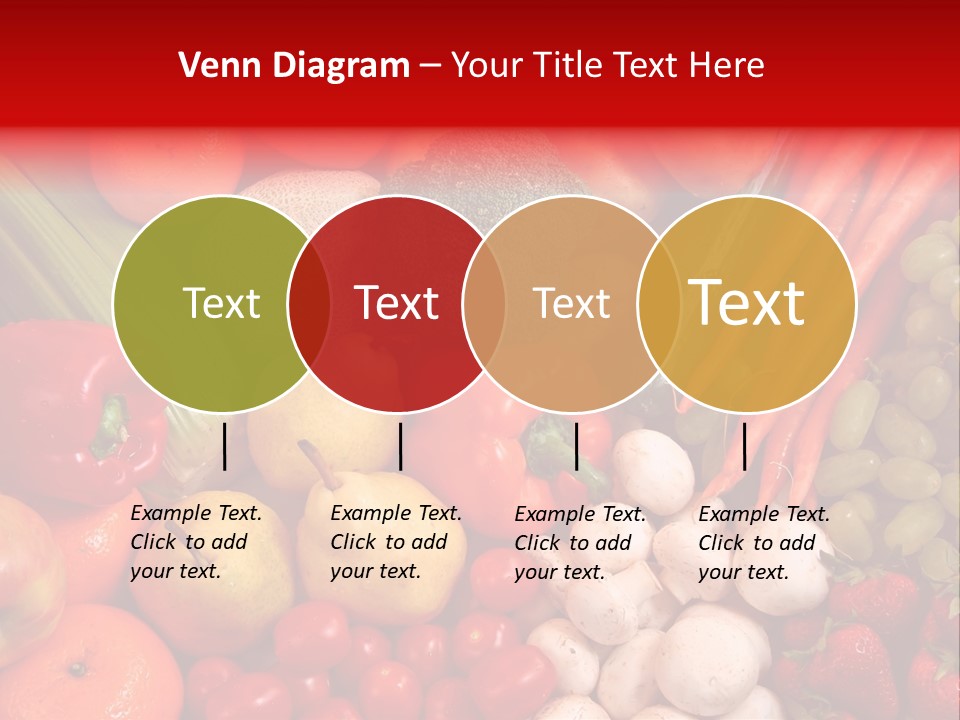 Venn Diagram – Your Title Text Here

Text

Text

Text

Text

Example Text. Click to add your text.

Example Text. Click to add your text.

Example Text. Click to add your text.

Example Text. Click to add your text.